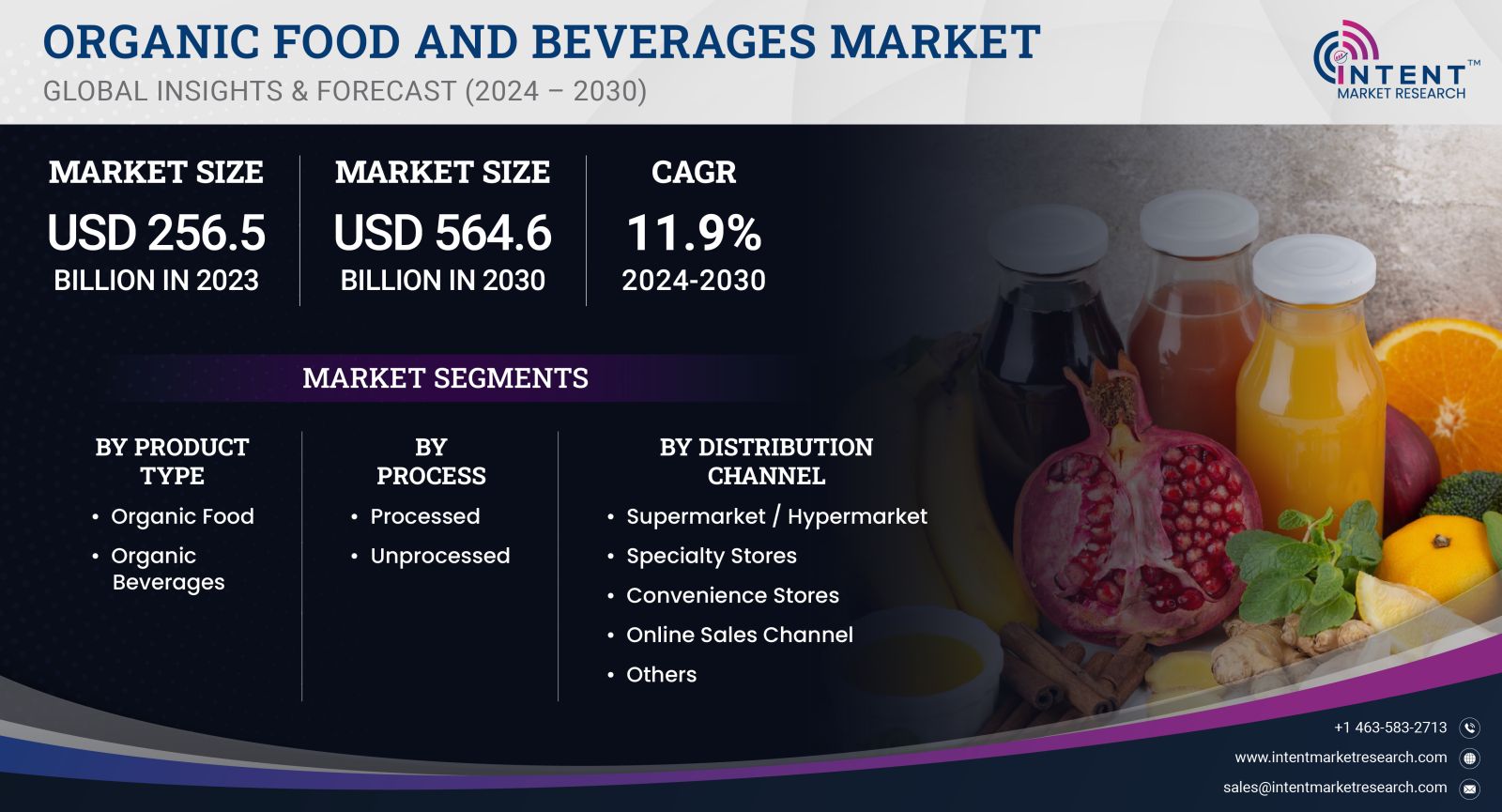 ORGANIC FOOD AND BEVERAGES MARKET
GLOBAL INSIGHTS & FORECAST (2024 – 2030)

INTENT™
MARKET RESEARCH

MARKET SIZE
USD 256.5
BILLION IN 2023

MARKET SIZE
USD 564.6
BILLION IN 2030

CAGR
11.9%
2024-2030

MARKET SEGMENTS

BY PRODUCT TYPE
• Organic Food
• Organic Beverages

BY PROCESS
• Processed
• Unprocessed

BY DISTRIBUTION CHANNEL
• Supermarket / Hypermarket
• Specialty Stores
• Convenience Stores
• Online Sales Channel
• Others

+1 463-583-2713
www.intentmarketresearch.com
sales@intentmarketresearch.com